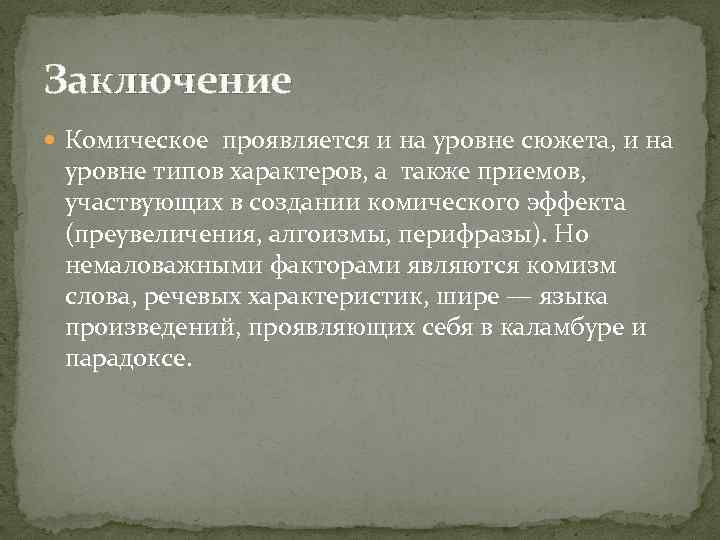 Заключение

Комическое проявляется и на уровне сюжета, и на уровне типов характеров, а также приемов, участвующих в создании комического эффекта (преувеличения, алгоизмы, перифразы). Но немаловажными факторами являются комизм слова, речевых характеристик, шире — языка произведений, проявляющих себя в каламбуре и парадоксе.